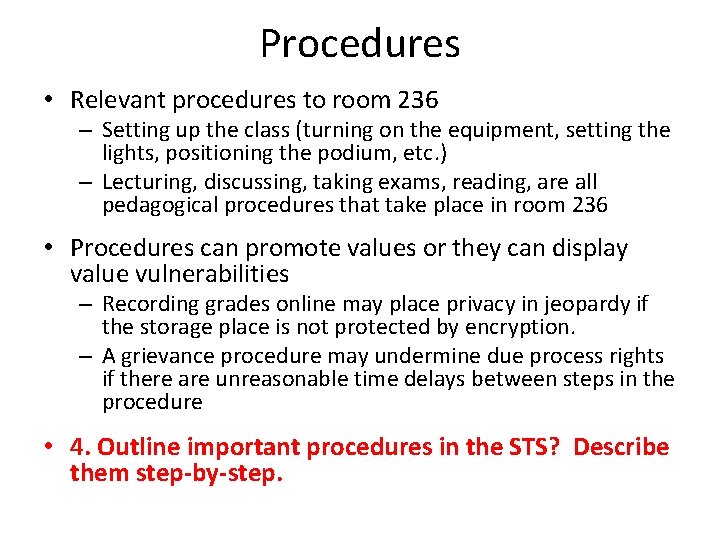 Procedures

• Relevant procedures to room 236
  – Setting up the class (turning on the equipment, setting the lights, positioning the podium, etc.)
  – Lecturing, discussing, taking exams, reading, are all pedagogical procedures that take place in room 236

• Procedures can promote values or they can display value vulnerabilities
  – Recording grades online may place privacy in jeopardy if the storage place is not protected by encryption.
  – A grievance procedure may undermine due process rights if there are unreasonable time delays between steps in the procedure

• 4. Outline important procedures in the STS? Describe them step-by-step.